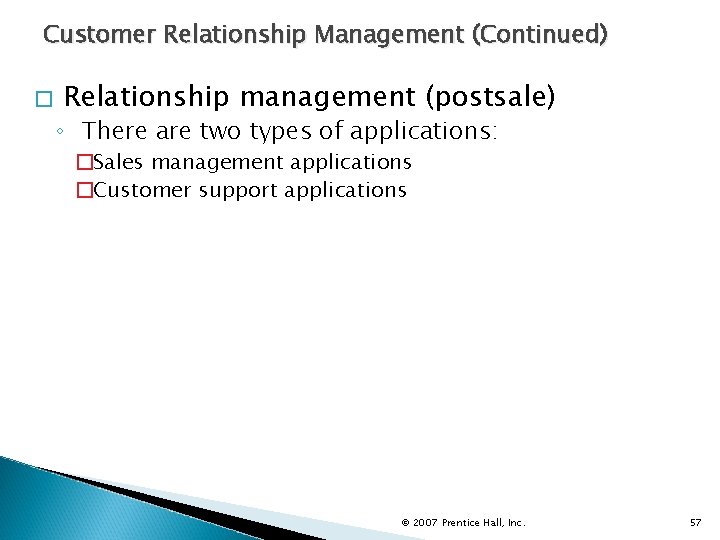 Customer Relationship Management (Continued)

□ Relationship management (postsale)

◦ There are two types of applications:

□Sales management applications

□Customer support applications

© 2007 Prentice Hall, Inc.

57